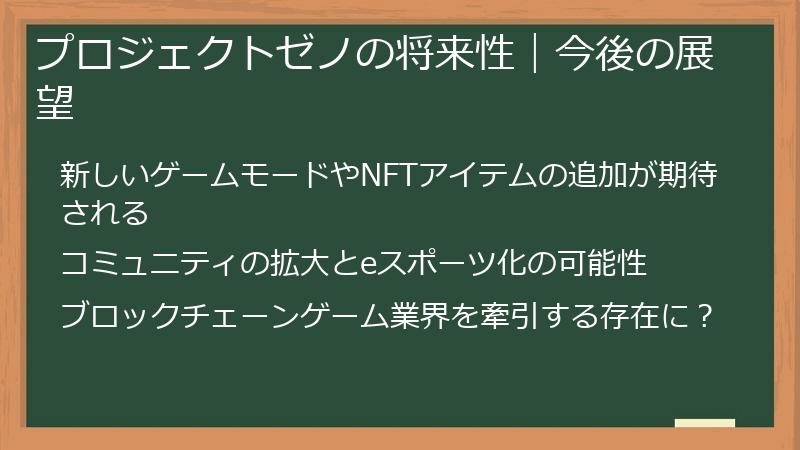 プロジェクトゼノの将来性｜今後の展望

新しいゲームモードやNFTアイテムの追加が期待される

コミュニティの拡大とeスポーツ化の可能性

ブロックチェーンゲーム業界を牽引する存在に？